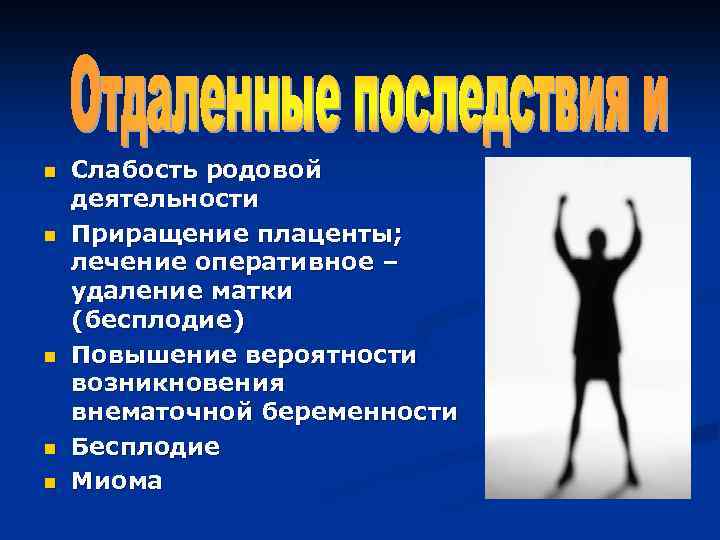 Отдаленные последствия и

- Слабость родовой деятельности
- Приращение плаценты; лечение оперативное – удаление матки (бесплодие)
- Повышение вероятности возникновения внематочной беременности
- Бесплодие
- Миома